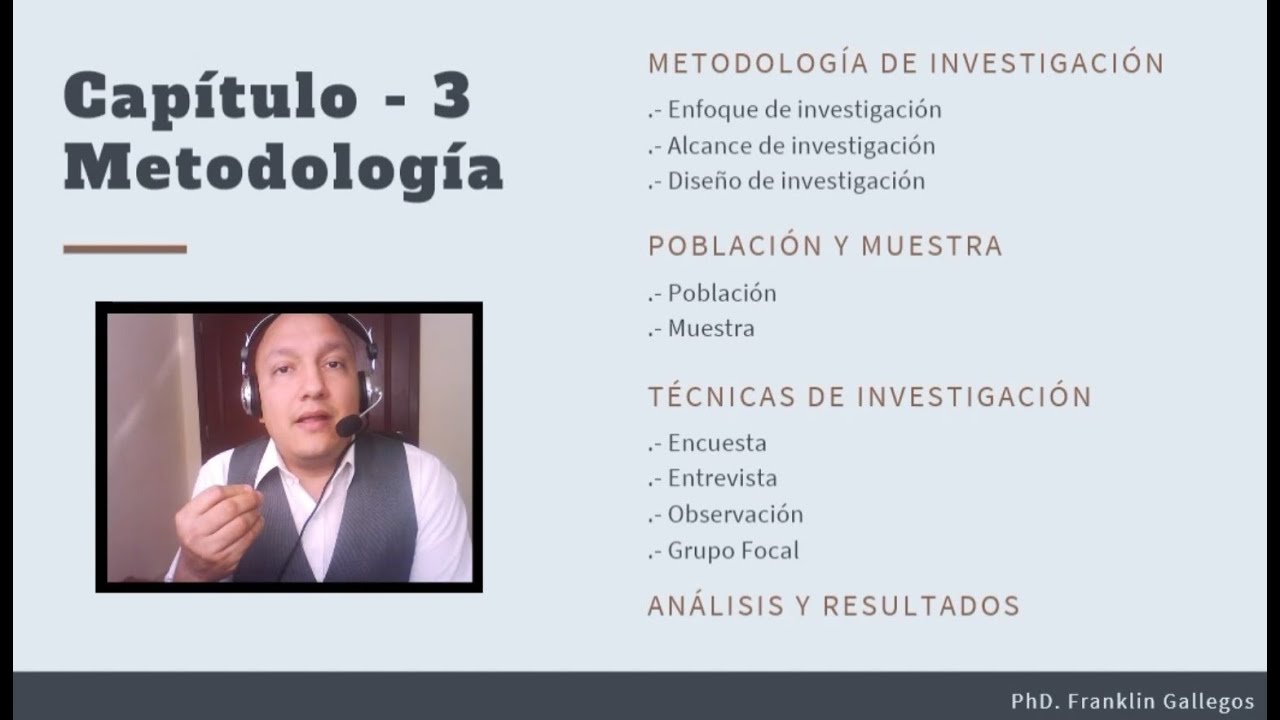 Capítulo - 3
Metodología

METODOLOGÍA DE INVESTIGACIÓN

.- Enfoque de investigación
.- Alcance de investigación
.- Diseño de investigación

POBLACIÓN Y MUESTRA

.- Población
.- Muestra

TÉCNICAS DE INVESTIGACIÓN

.- Encuesta
.- Entrevista
.- Observación
.- Grupo Focal

ANÁLISIS Y RESULTADOS

PhD. Franklin Gallegos